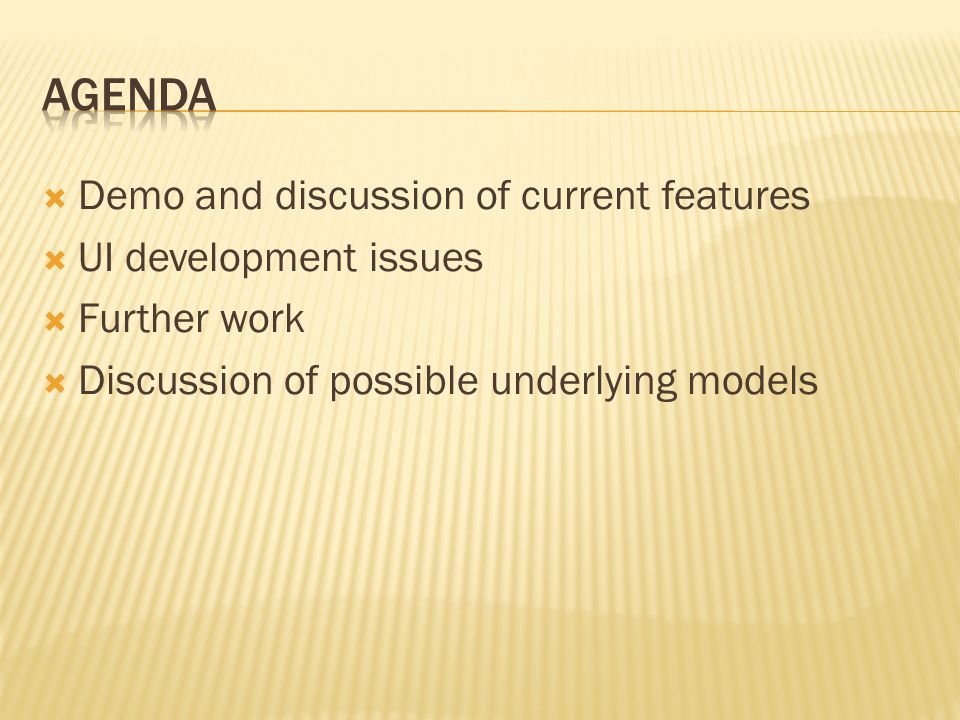 AGENDA

Demo and discussion of current features
UI development issues
Further work
Discussion of possible underlying models